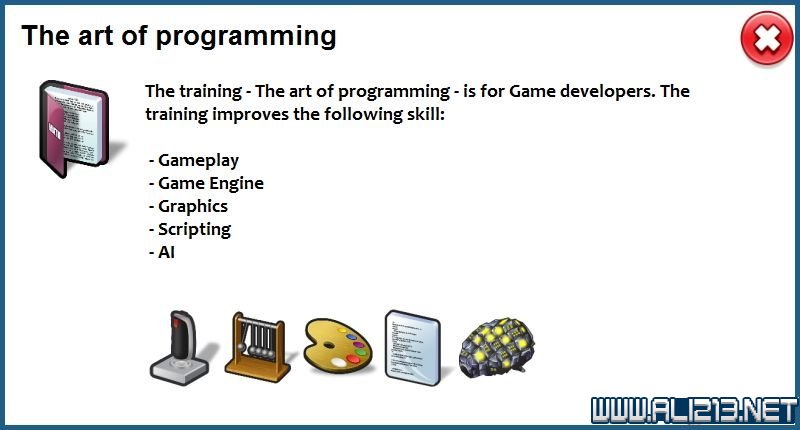 The art of programming

The training - The art of programming - is for Game developers. The training improves the following skill:

- Gameplay
- Game Engine
- Graphics
- Scripting
- AI

WWW.ALI213.NET